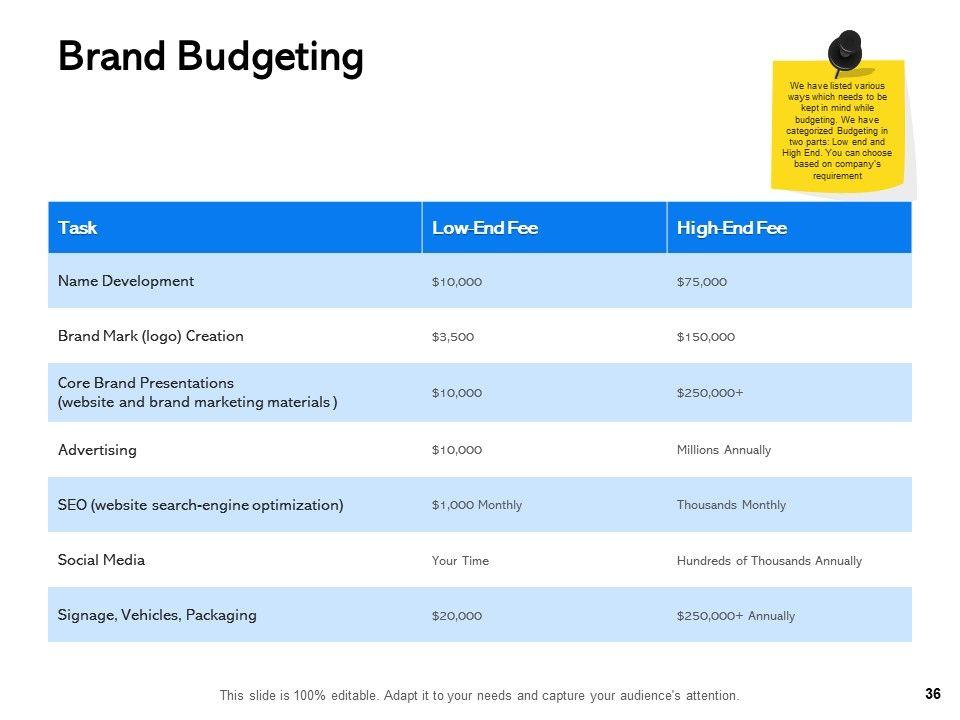 Brand Budgeting

We have listed various ways which needs to be kept in mind while budgeting. We have categorized Budgeting in two parts: Low end and High End. You can choose based on company's requirement

| Task | Low-End Fee | High-End Fee |
|---|---|---|
| Name Development | \$10,000 | \$75,000 |
| Brand Mark (logo) Creation | \$3,500 | \$150,000 |
| Core Brand Presentations (website and brand marketing materials ) | \$10,000 | \$250,000+ |
| Advertising | \$10,000 | Millions Annually |
| SEO (website search-engine optimization) | \$1,000 Monthly | Thousands Monthly |
| Social Media | Your Time | Hundreds of Thousands Annually |
| Signage, Vehicles, Packaging | \$20,000 | \$250,000+ Annually |

This slide is 100% editable. Adapt it to your needs and capture your audience's attention.

36